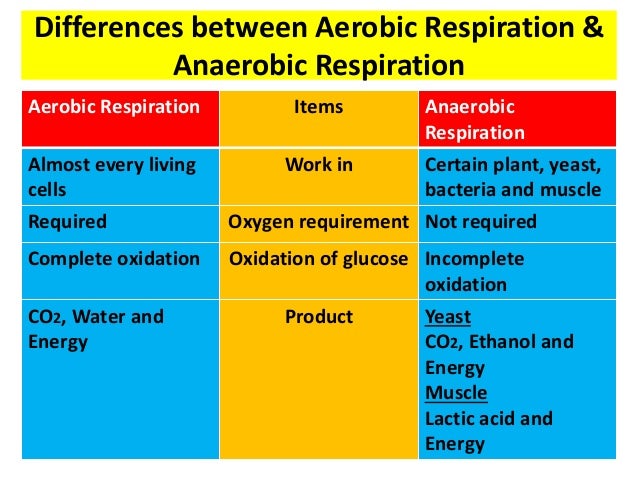 Differences between Aerobic Respiration & Anaerobic Respiration

| Aerobic Respiration | Items | Anaerobic Respiration |
|---|---|---|
| Almost every living cells | Work in | Certain plant, yeast, bacteria and muscle |
| Required | Oxygen requirement | Not required |
| Complete oxidation | Oxidation of glucose | Incomplete oxidation |
| $CO_2$, Water and Energy | Product | Yeast $CO_2$, Ethanol and Energy Muscle Lactic acid and Energy |